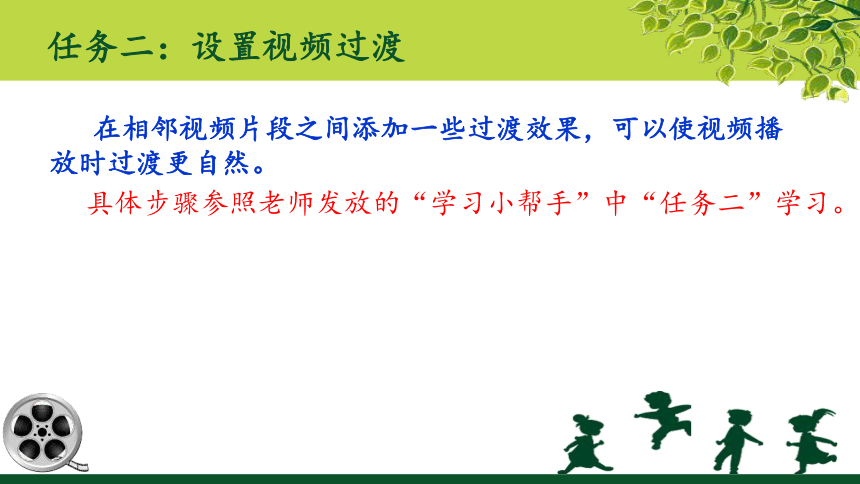 任务二：设置视频过渡

在相邻视频片段之间添加一些过渡效果，可以使视频播放时过渡更自然。

具体步骤参照老师发放的“学习小帮手”中“任务二”学习。